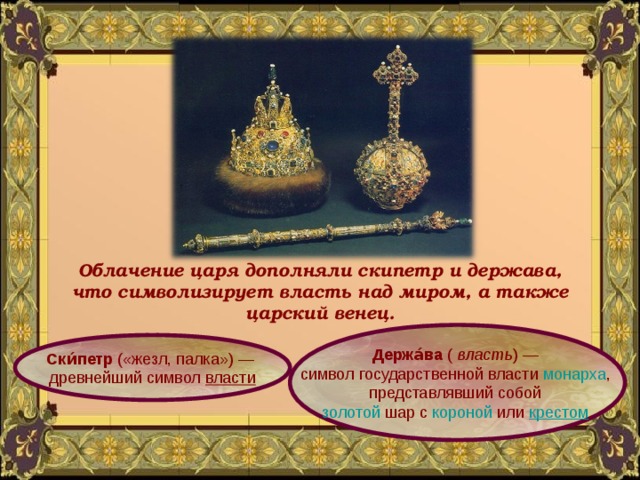 Облачение царя дополняли скипетр и держава, что символизирует власть над миром, а также царский венец.

Ски́петр («жезл, палка») — древнейший символ власти

Держа́ва ( власть) — символ государственной власти монарха, представлявший собой золотой шар с короной или крестом